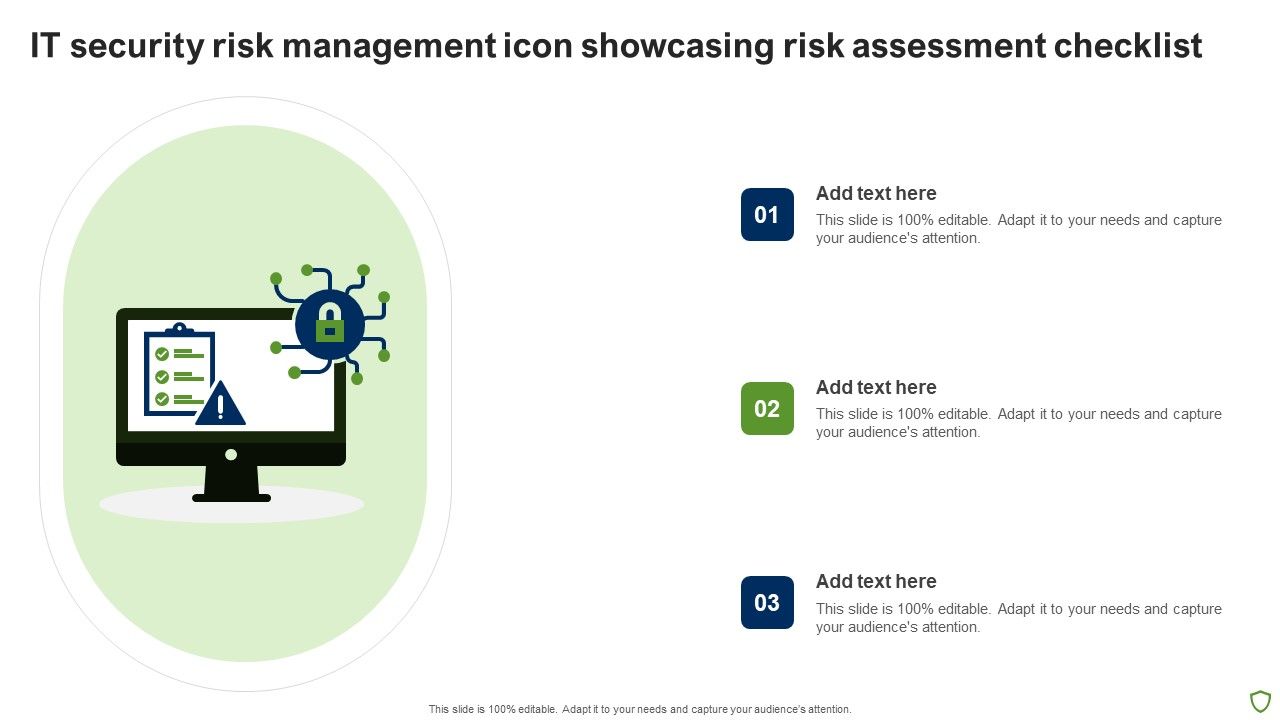 IT security risk management icon showcasing risk assessment checklist

01
Add text here
This slide is 100% editable. Adapt it to your needs and capture your audience's attention.

02
Add text here
This slide is 100% editable. Adapt it to your needs and capture your audience's attention.

03
Add text here
This slide is 100% editable. Adapt it to your needs and capture your audience's attention.

This slide is 100% editable. Adapt it to your needs and capture your audience's attention.